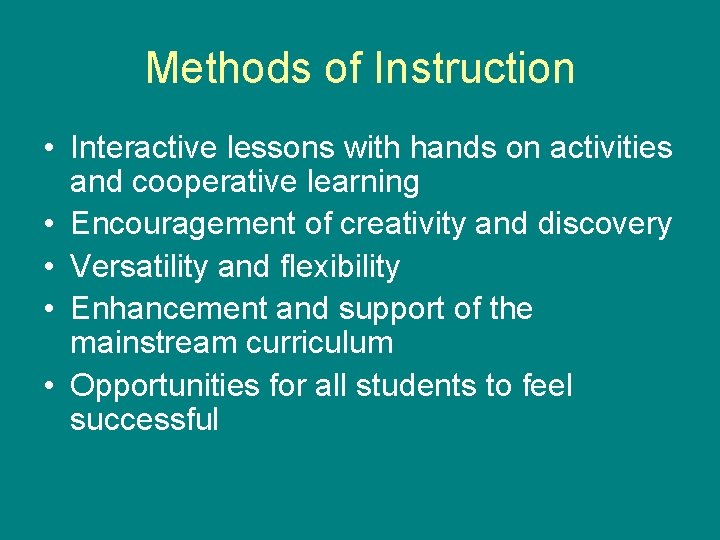 Methods of Instruction

• Interactive lessons with hands on activities and cooperative learning
• Encouragement of creativity and discovery
• Versatility and flexibility
• Enhancement and support of the mainstream curriculum
• Opportunities for all students to feel successful